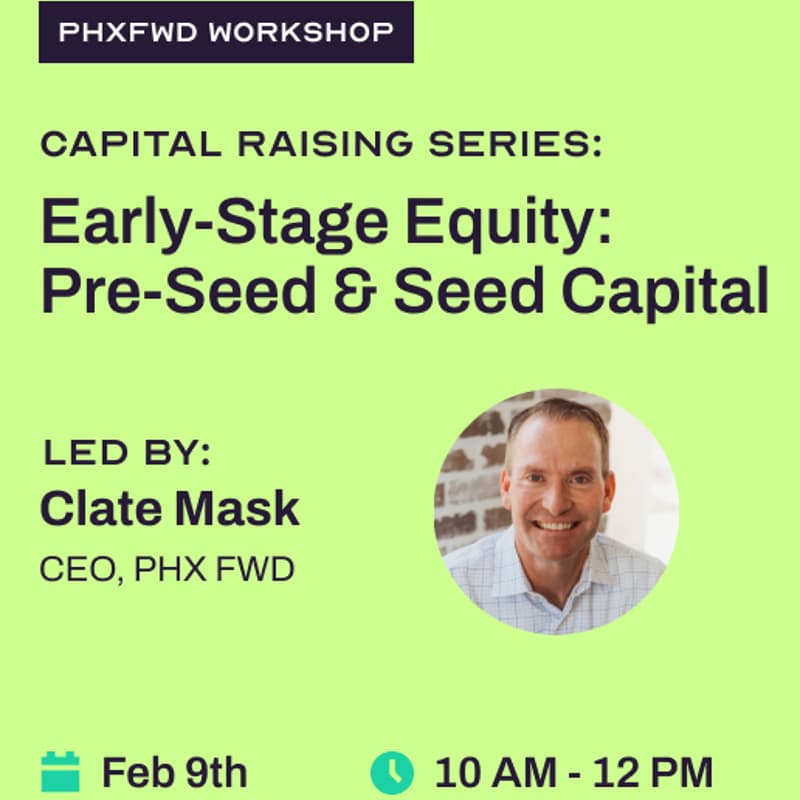 PHXFWD WORKSHOP

CAPITAL RAISING SERIES:

Early-Stage Equity: Pre-Seed & Seed Capital

LED BY:

Clate Mask

CEO, PHX FWD

Feb 9th

10 AM - 12 PM